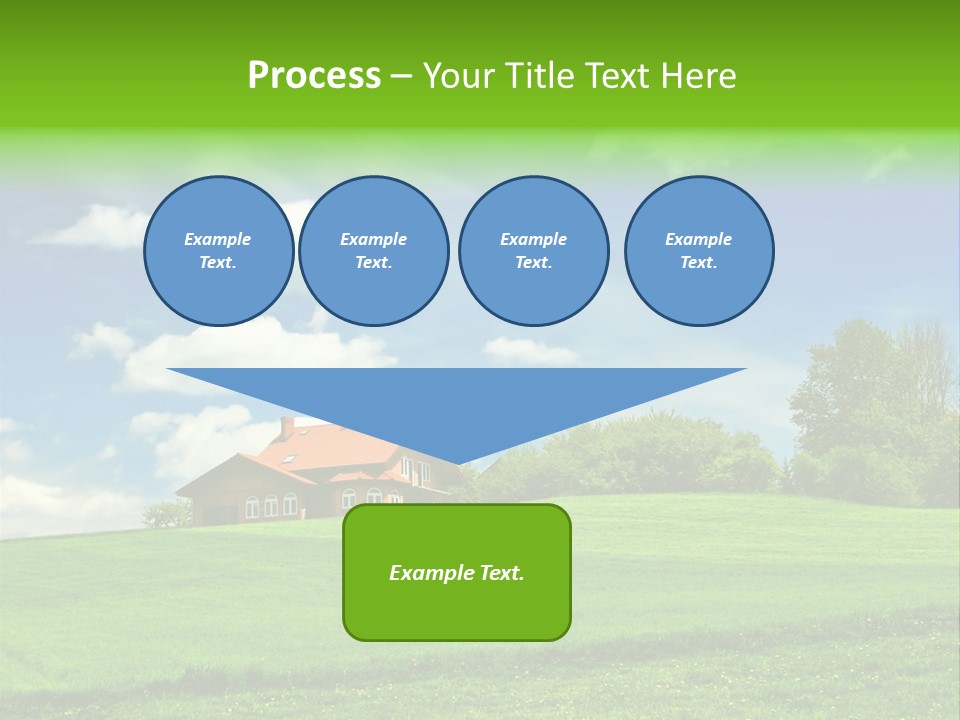 Process – Your Title Text Here

Example Text.

Example Text.

Example Text.

Example Text.

Example Text.